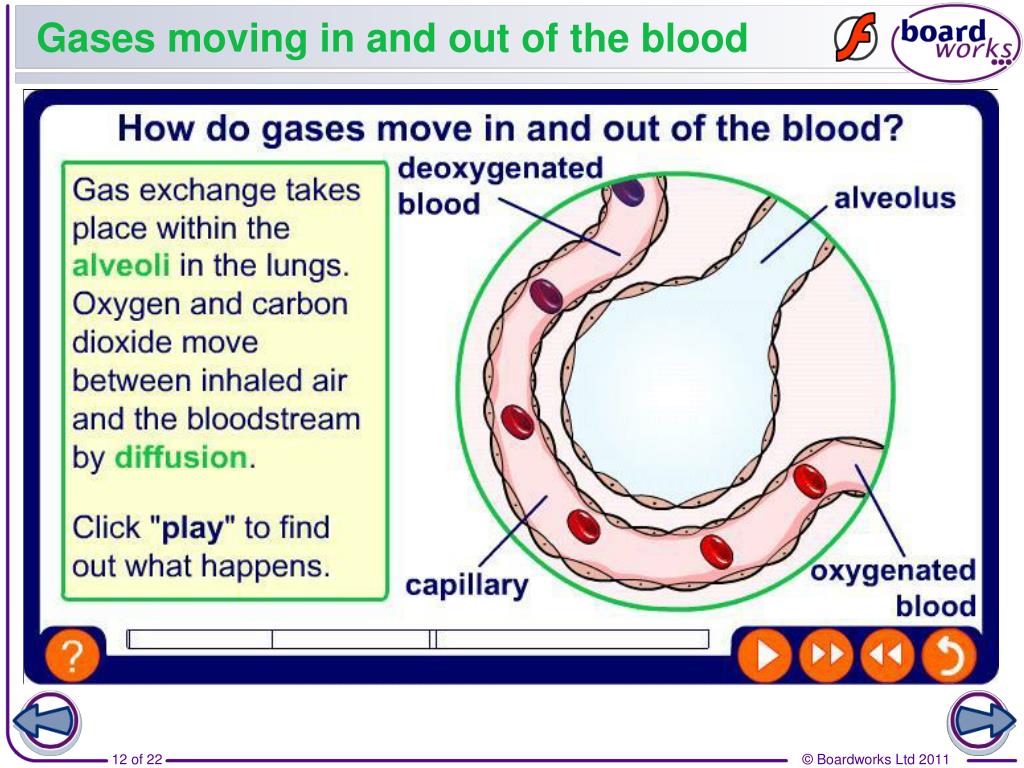 Gases moving in and out of the blood

board works

How do gases move in and out of the blood?

Gas exchange takes place within the alveoli in the lungs. Oxygen and carbon dioxide move between inhaled air and the bloodstream by diffusion.

Click "play" to find out what happens.

deoxygenated blood

alveolus

capillary

oxygenated blood

?

12 of 22

© Boardworks Ltd 2011